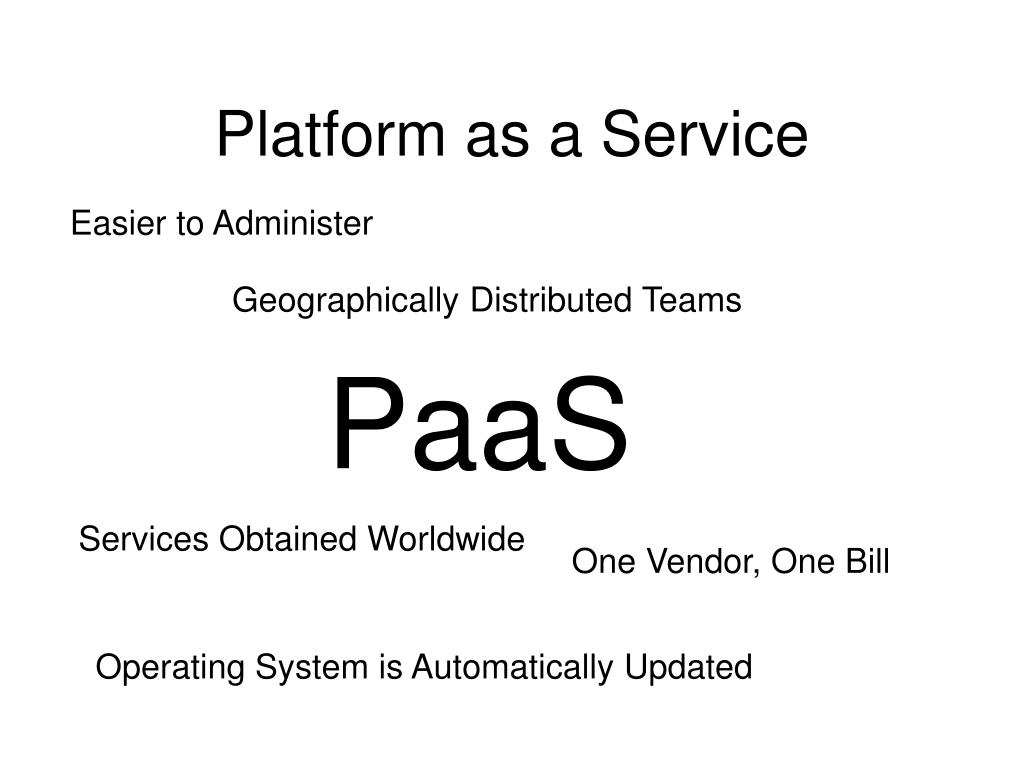 Platform as a Service

Easier to Administer

Geographically Distributed Teams

PaaS

Services Obtained Worldwide

One Vendor, One Bill

Operating System is Automatically Updated